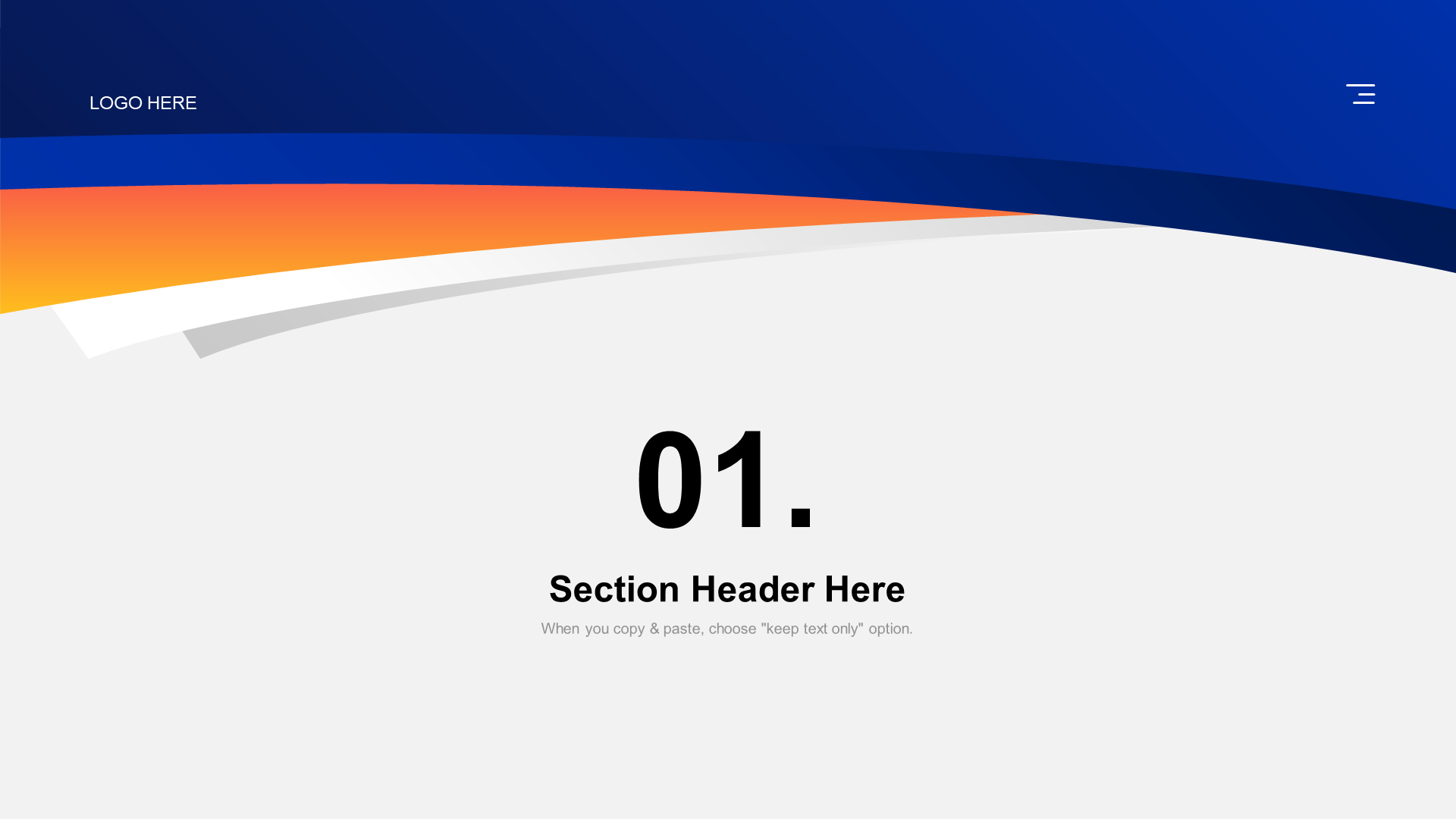 LOGO HERE

01.

Section Header Here

When you copy & paste, choose "keep text only" option.